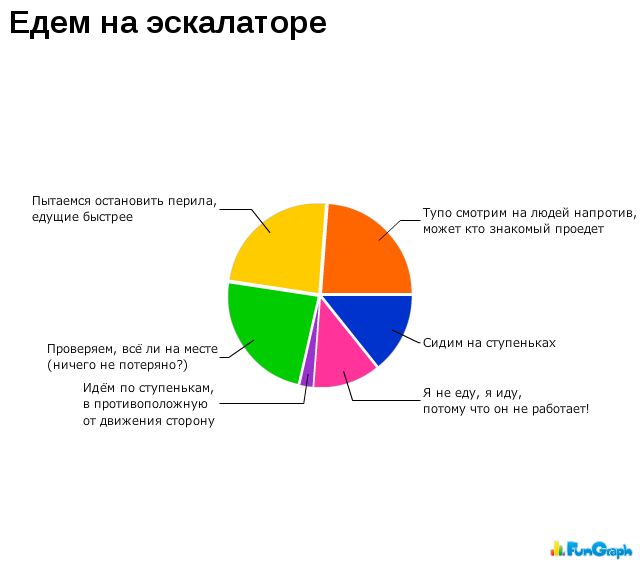 Едем на эскалаторе

Пытаемся остановить перила, едущие быстрее

Тупо смотрим на людей напротив, может кто знакомый проедет

Проверяем, всё ли на месте (ничего не потеряно?)

Сидим на ступеньках

Идём по ступенькам, в противоположную от движения сторону

Я не еду, я иду, потому что он не работает!

FunGraph